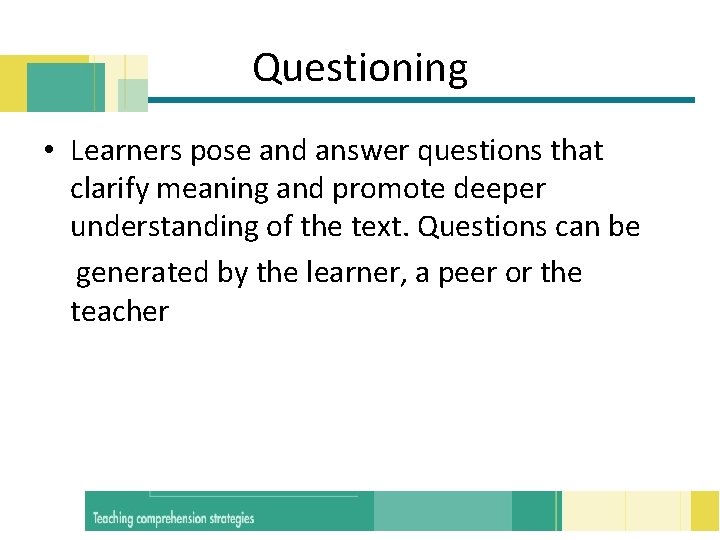 Questioning

• Learners pose and answer questions that clarify meaning and promote deeper understanding of the text. Questions can be generated by the learner, a peer or the teacher

Teaching comprehension strategies